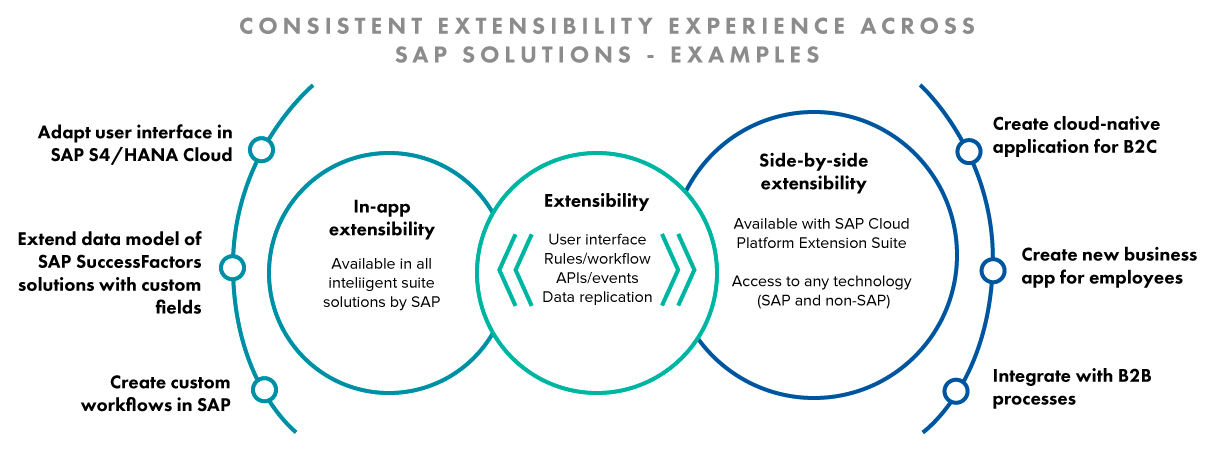 CONSISTENT EXTENSIBILITY EXPERIENCE ACROSS SAP SOLUTIONS - EXAMPLES

Adapt user interface in SAP S4/HANA Cloud

Extend data model of SAP SuccessFactors solutions with custom fields

Create custom workflows in SAP

In-app extensibility

Available in all inteliigent suite solutions by SAP

Extensibility

User interface
Rules/workflow
APIs/events
Data replication

Side-by-side extensibility

Available with SAP Cloud Platform Extension Suite

Access to any technology (SAP and non-SAP)

Create cloud-native application for B2C

Create new business app for employees

Integrate with B2B processes